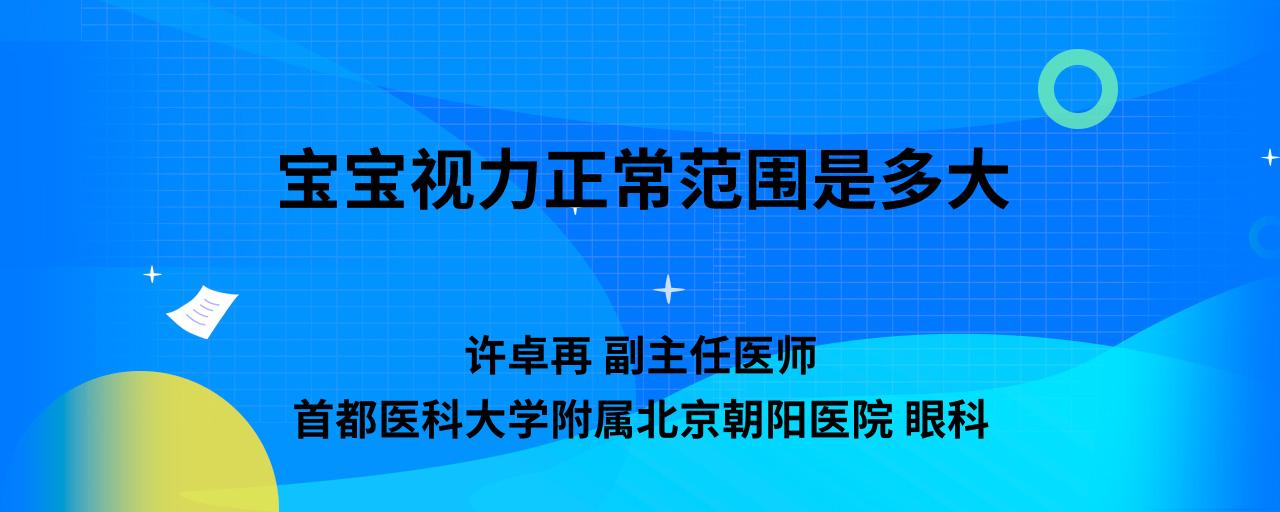 宝宝视力正常范围是多大

许卓再 副主任医师
首都医科大学附属北京朝阳医院 眼科